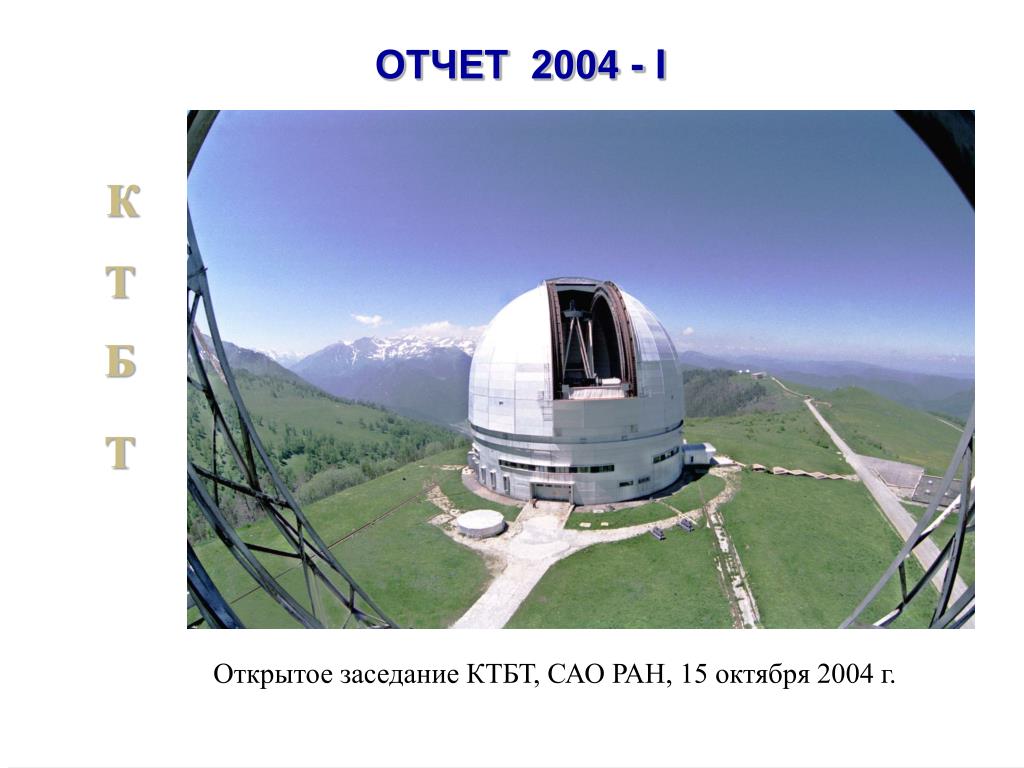 ОТЧЕТ 2004 - I

К
Т
Б
Т

Открытое заседание КТБТ, САО РАН, 15 октября 2004 г.